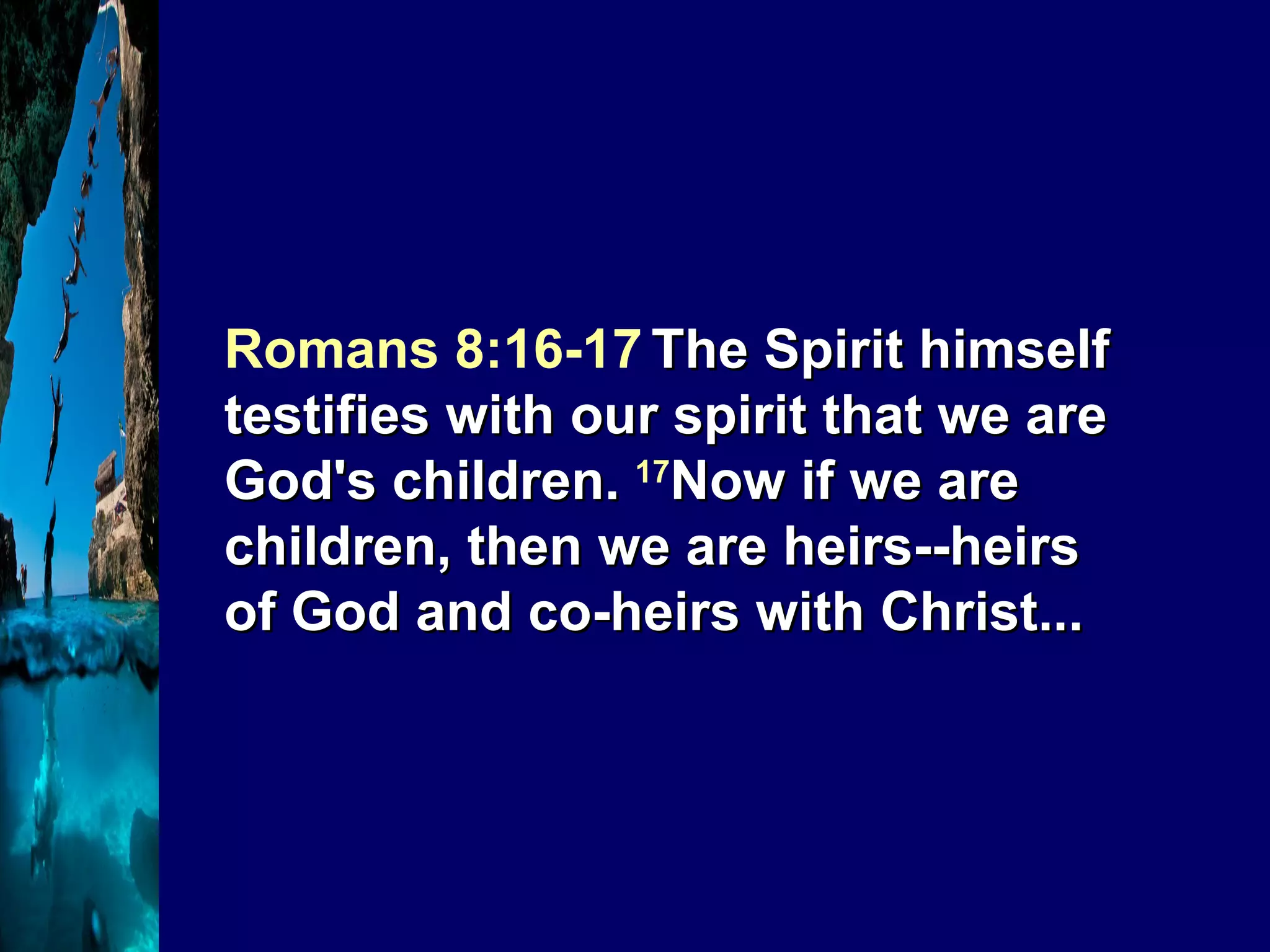 Romans 8:16-17 The Spirit himself testifies with our spirit that we are God's children. $^{17}$Now if we are children, then we are heirs--heirs of God and co-heirs with Christ...